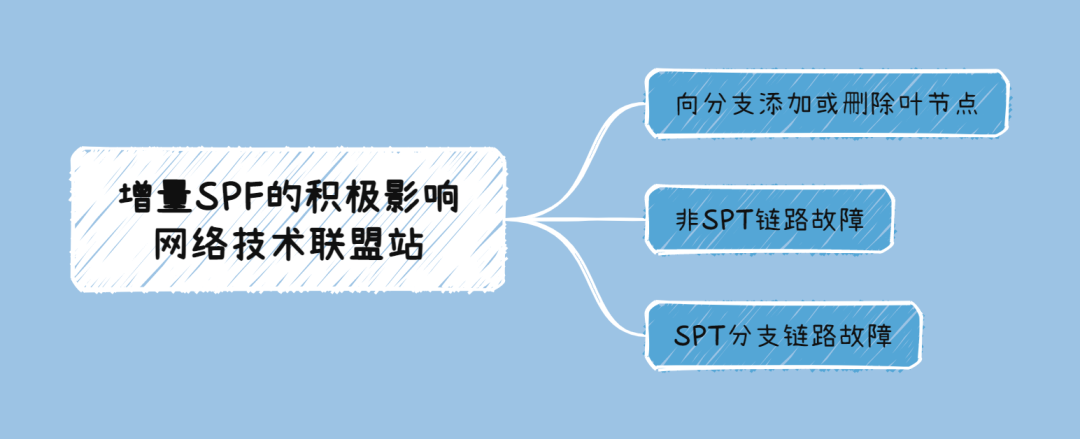 增量SPF的积极影响
网络技术联盟站

向分支添加或删除叶节点

非SPT链路故障

SPT分支链路故障